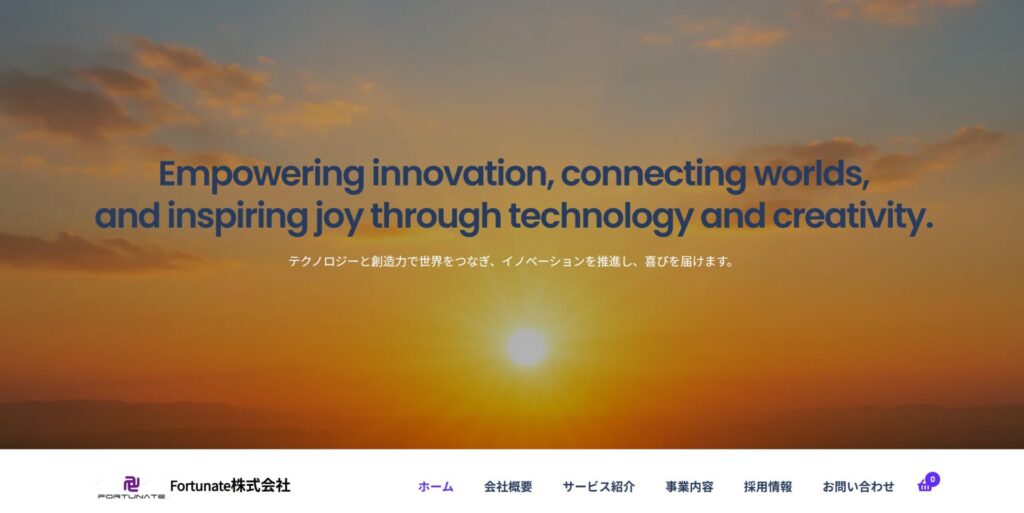 Empowering innovation, connecting worlds, and inspiring joy through technology and creativity.

テクノロジーと創造力で世界をつなぎ、イノベーションを推進し、喜びを届けます。

FORTUNATE Fortunate株式会社

ホーム 会社概要 サービス紹介 事業内容 採用情報 お問い合わせ 0